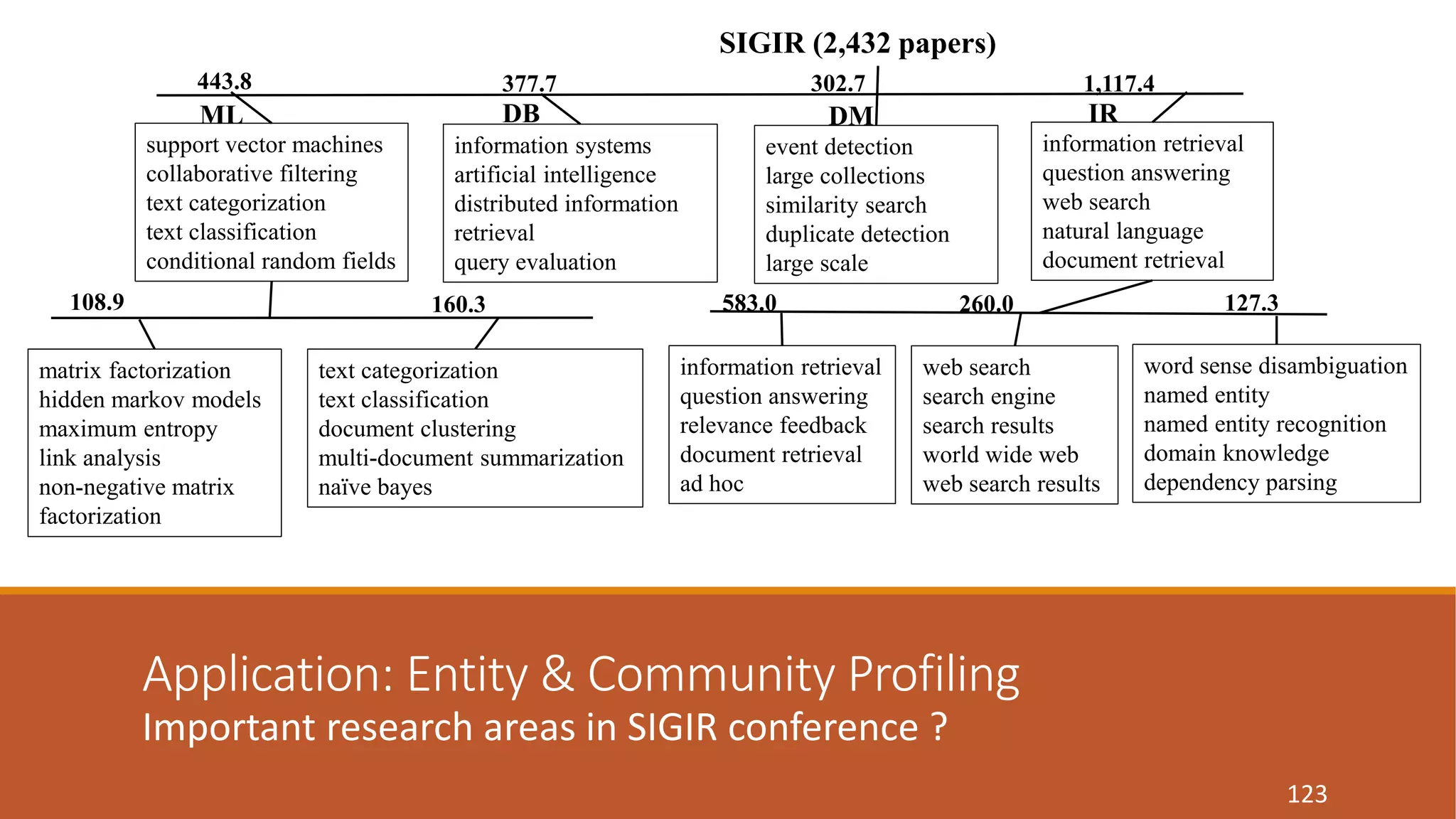 SIGIR (2,432 papers)

443.8
ML
support vector machines
collaborative filtering
text categorization
text classification
conditional random fields

377.7
DB
information systems
artificial intelligence
distributed information retrieval
query evaluation

302.7
DM
event detection
large collections
similarity search
duplicate detection
large scale

1,117.4
IR
information retrieval
question answering
web search
natural language
document retrieval

108.9
matrix factorization
hidden markov models
maximum entropy
link analysis
non-negative matrix factorization

160.3
text categorization
text classification
document clustering
multi-document summarization
naïve bayes

583.0
information retrieval
question answering
relevance feedback
document retrieval
ad hoc

260.0
web search
search engine
search results
world wide web
web search results

127.3
word sense disambiguation
named entity
named entity recognition
domain knowledge
dependency parsing

Application: Entity & Community Profiling
Important research areas in SIGIR conference ?

123